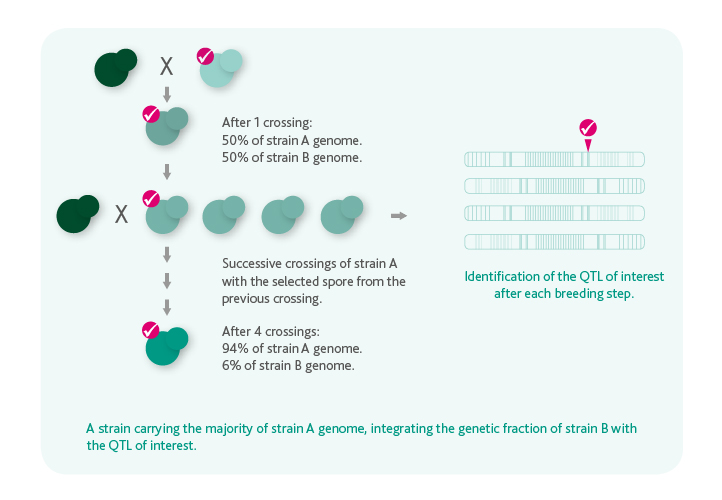 X

After 1 crossing:
50% of strain A genome.
50% of strain B genome.

X

Successive crossings of strain A with the selected spore from the previous crossing.

After 4 crossings:
94% of strain A genome.
6% of strain B genome.

Identification of the QTL of interest after each breeding step.

A strain carrying the majority of strain A genome, integrating the genetic fraction of strain B with the QTL of interest.